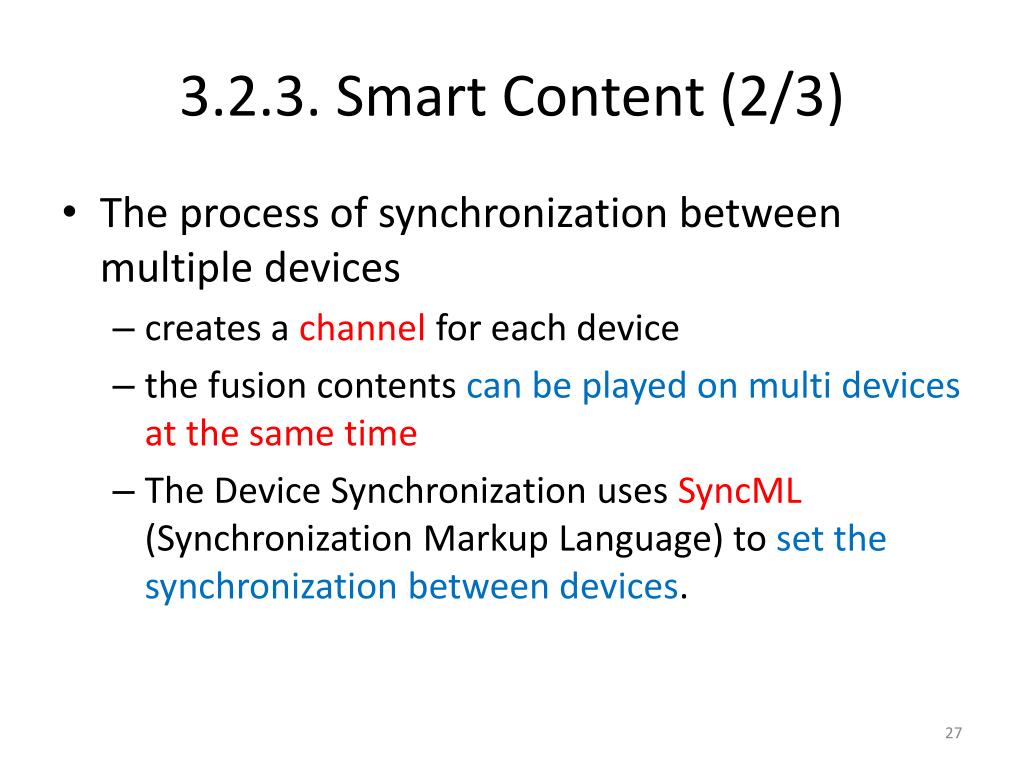 3.2.3. Smart Content (2/3)

• The process of synchronization between multiple devices
– creates a channel for each device
– the fusion contents can be played on multi devices at the same time
– The Device Synchronization uses SyncML (Synchronization Markup Language) to set the synchronization between devices.

27